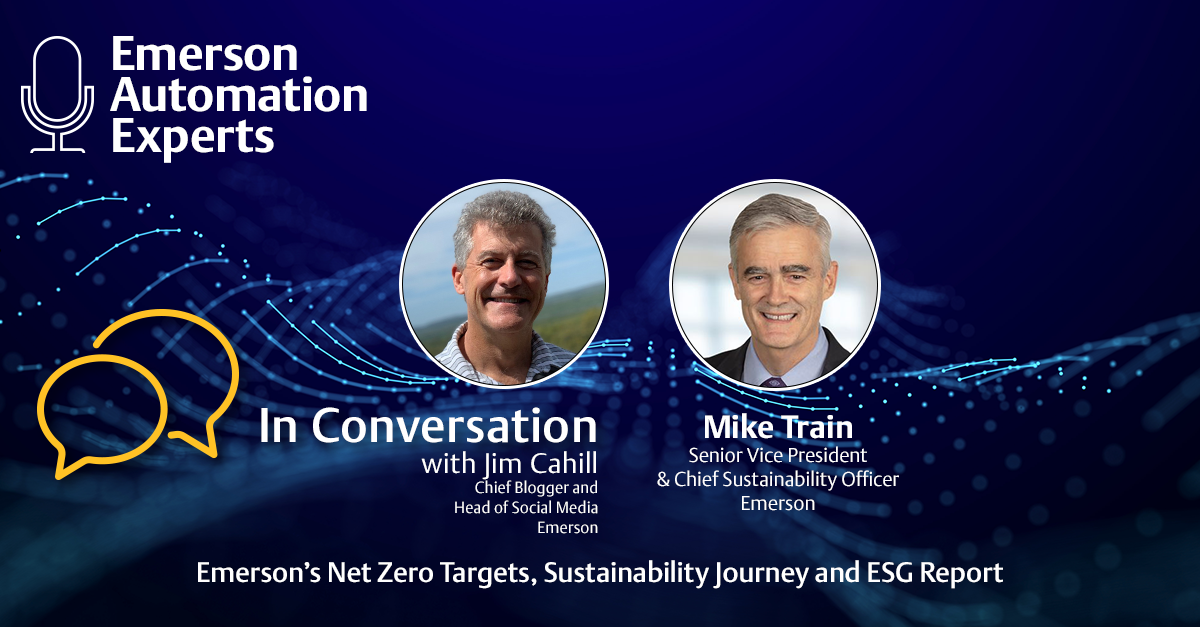 Emerson Automation Experts

In Conversation
with Jim Cahill
Chief Blogger and Head of Social Media Emerson

Mike Train
Senior Vice President & Chief Sustainability Officer Emerson

Emerson's Net Zero Targets, Sustainability Journey and ESG Report